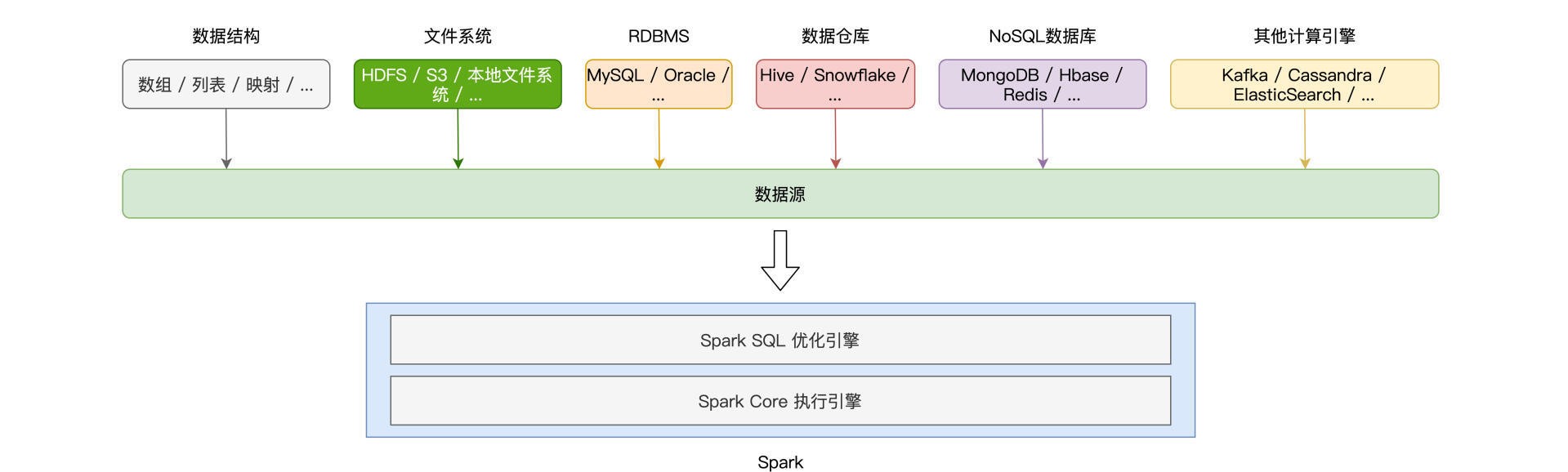 数据结构

数组 / 列表 / 映射 / ...

文件系统

HDFS / S3 / 本地文件系统 / ...

RDBMS

MySQL / Oracle / ...

数据仓库

Hive / Snowflake / ...

NoSQL数据库

MongoDB / Hbase / Redis / ...

其他计算引擎

Kafka / Cassandra / ElasticSearch / ...

数据源

Spark SQL 优化引擎

Spark Core 执行引擎

Spark